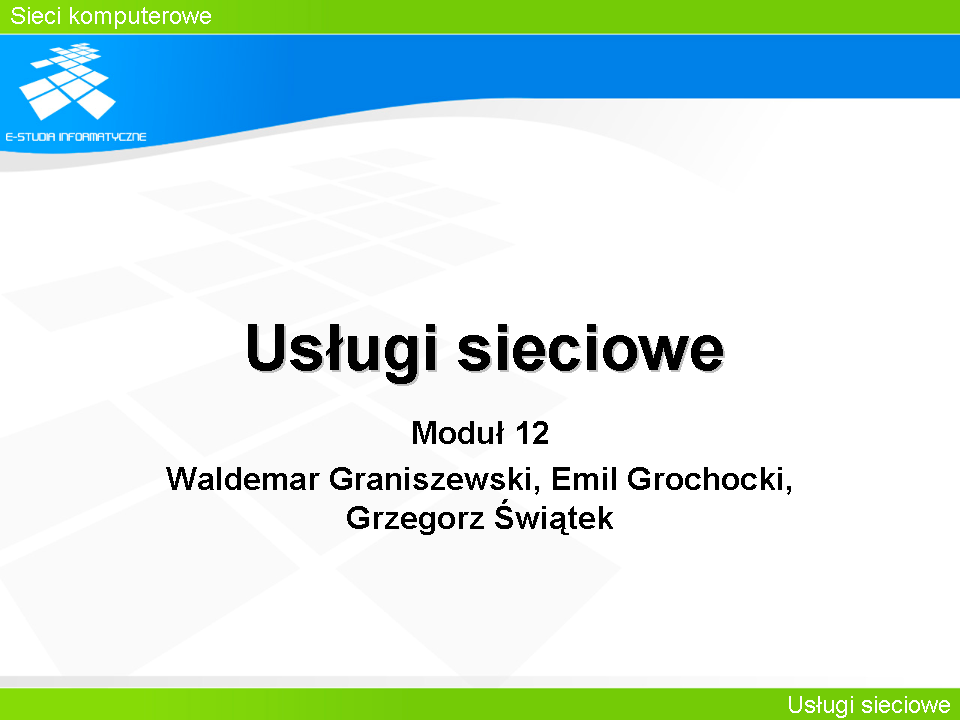 Sieci komputerowe

E-STUDIA INFORMATYCZNE

Usługi sieciowe

Moduł 12

Waldemar Graniszewski, Emil Grochocki, Grzegorz Świątek

Usługi sieciowe